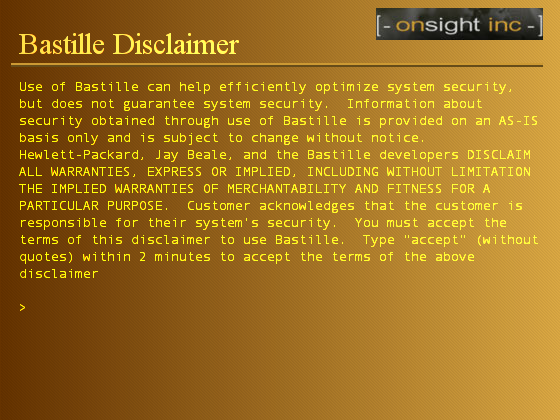 [- onsight inc -]

Bastille Disclaimer

Use of Bastille can help efficiently optimize system security, but does not guarantee system security. Information about security obtained through use of Bastille is provided on an AS-IS basis only and is subject to change without notice. Hewlett-Packard, Jay Beale, and the Bastille developers DISCLAIM ALL WARRANTIES, EXPRESS OR IMPLIED, INCLUDING WITHOUT LIMITATION THE IMPLIED WARRANTIES OF MERCHANTABILITY AND FITNESS FOR A PARTICULAR PURPOSE. Customer acknowledges that the customer is responsible for their system's security. You must accept the terms of this disclaimer to use Bastille. Type "accept" (without quotes) within 2 minutes to accept the terms of the above disclaimer

>